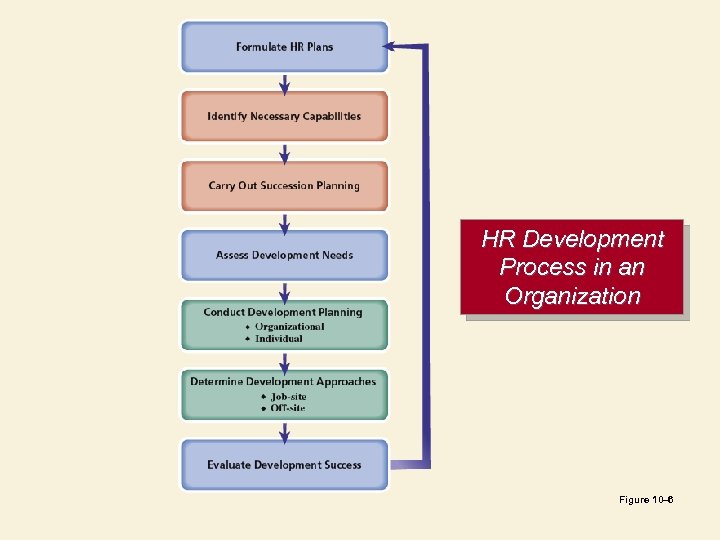 Formulate HR Plans

Identify Necessary Capabilities

Carry Out Succession Planning

Assess Development Needs

Conduct Development Planning
• Organizational
• Individual

Determine Development Approaches
• Job-site
• Off-site

Evaluate Development Success

HR Development Process in an Organization

Figure 10–6